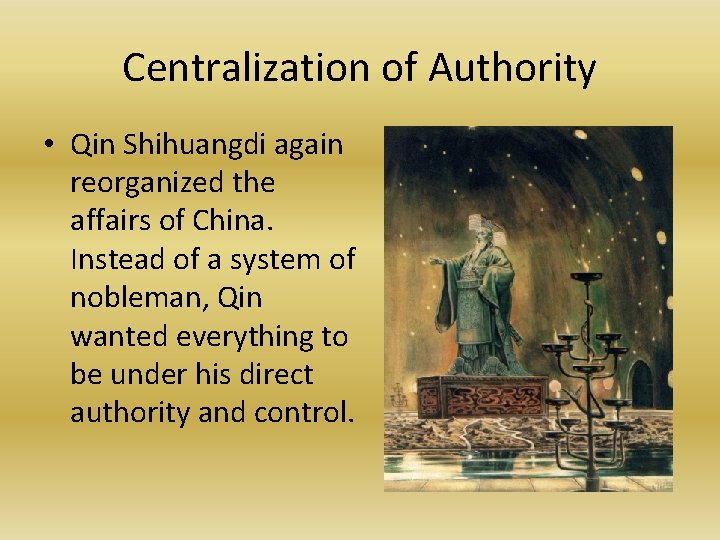 Centralization of Authority

• Qin Shihuangdi again reorganized the affairs of China. Instead of a system of nobleman, Qin wanted everything to be under his direct authority and control.